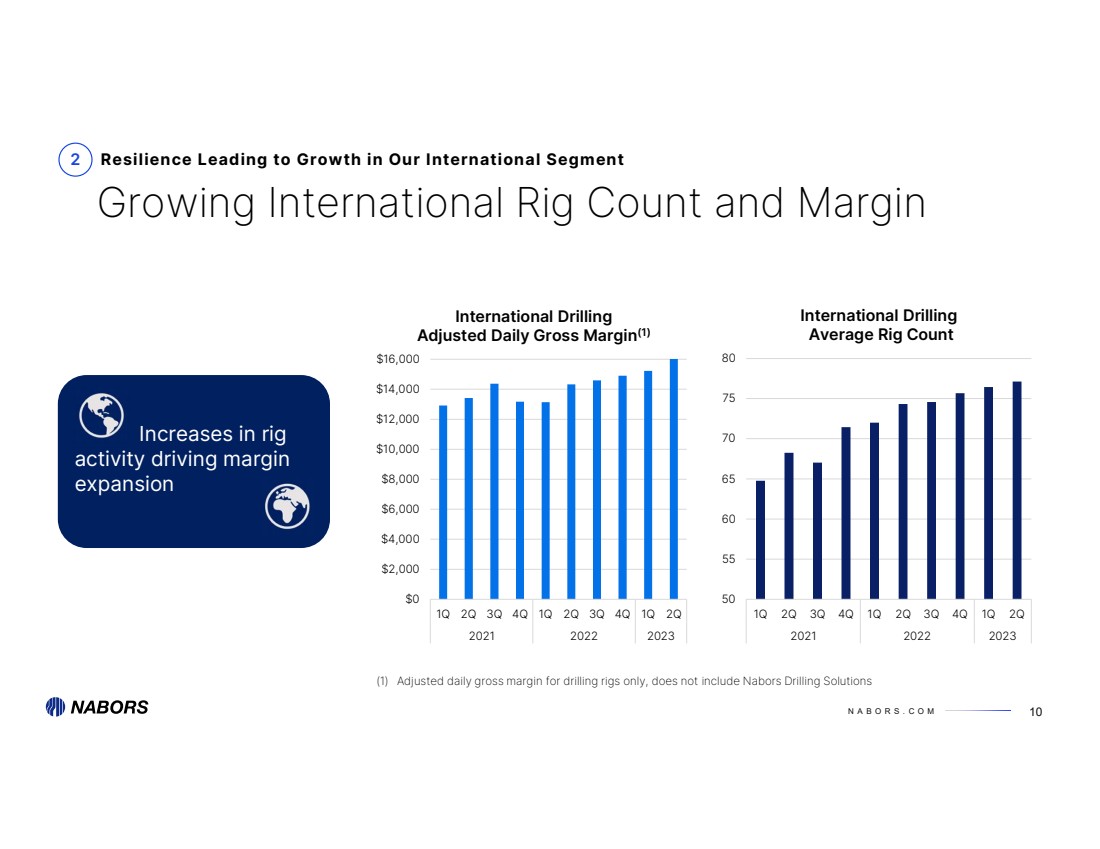 2 Resilience Leading to Growth in Our International Segment

Growing International Rig Count and Margin

Increases in rig activity driving margin expansion

International Drilling
Adjusted Daily Gross Margin$^{(1)}$

$16,000
$14,000
$12,000
$10,000
$8,000
$6,000
$4,000
$2,000
$0

1Q 2Q 3Q 4Q 1Q 2Q 3Q 4Q 1Q 2Q
2021 2022 2023

International Drilling
Average Rig Count

80
75
70
65
60
55
50

1Q 2Q 3Q 4Q 1Q 2Q 3Q 4Q 1Q 2Q
2021 2022 2023

(1) Adjusted daily gross margin for drilling rigs only, does not include Nabors Drilling Solutions

NABORS

NABORS.COM

10